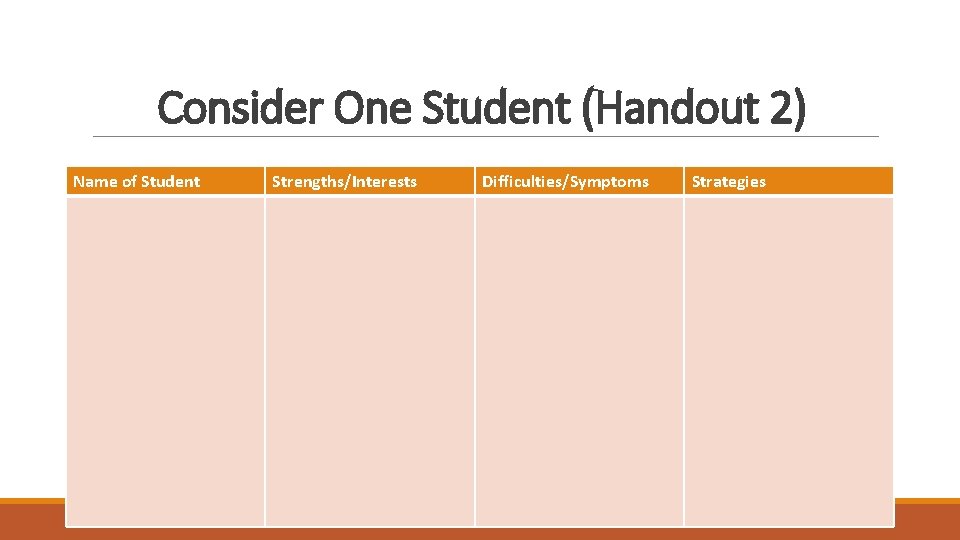 Consider One Student (Handout 2)

| Name of Student | Strengths/Interests | Difficulties/Symptoms | Strategies |
|---|---|---|---|
| | | | |